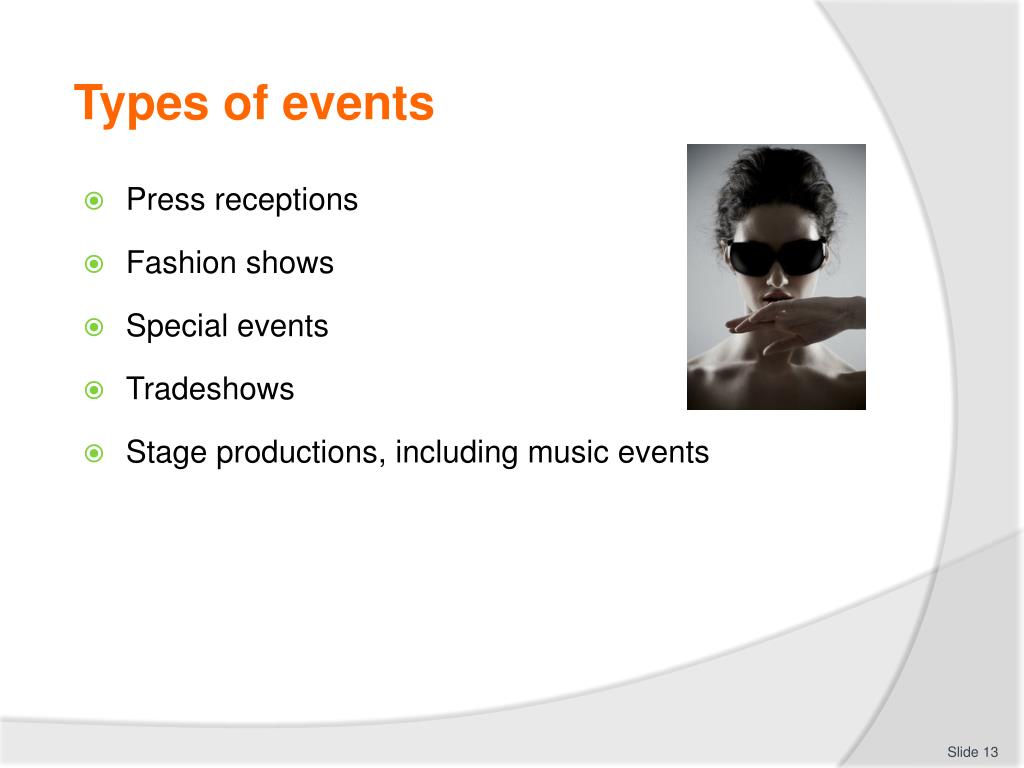 Types of events

Press receptions

Fashion shows

Special events

Tradeshows

Stage productions, including music events

Slide 13